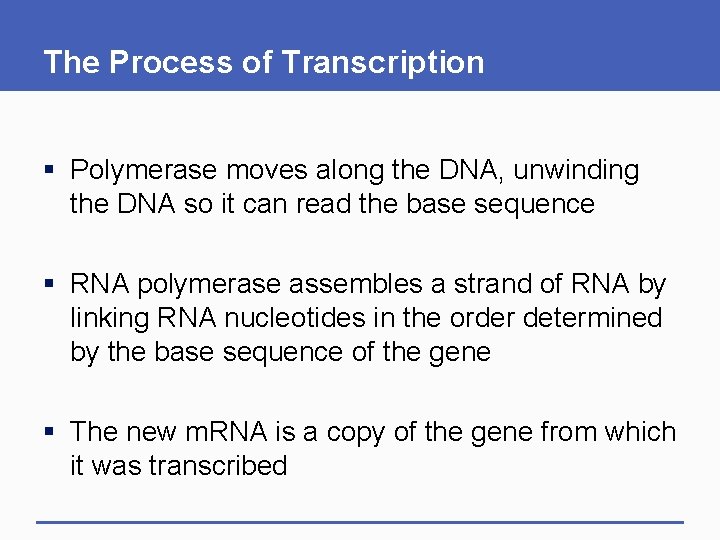 The Process of Transcription

▪ Polymerase moves along the DNA, unwinding the DNA so it can read the base sequence

▪ RNA polymerase assembles a strand of RNA by linking RNA nucleotides in the order determined by the base sequence of the gene

▪ The new mRNA is a copy of the gene from which it was transcribed